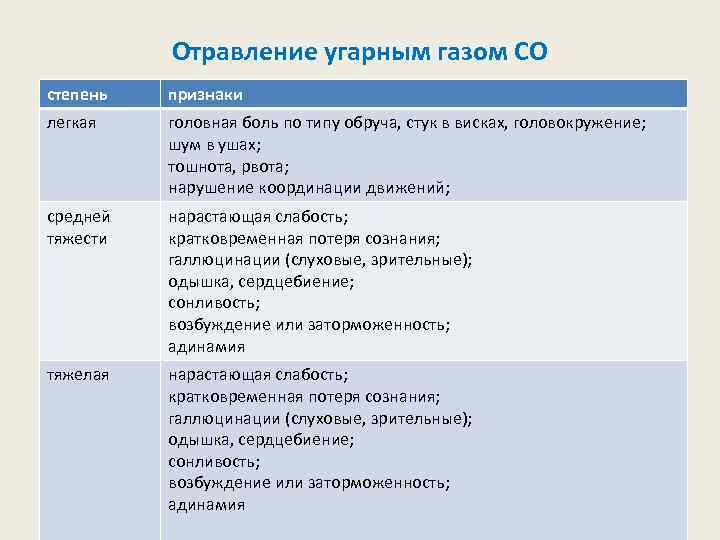 Отравление угарным газом СО

| степень | признаки |
|---|---|
| легкая | головная боль по типу обруча, стук в висках, головокружение; шум в ушах; тошнота, рвота; нарушение координации движений; |
| средней тяжести | нарастающая слабость; кратковременная потеря сознания; галлюцинации (слуховые, зрительные); одышка, сердцебиение; сонливость; возбуждение или заторможенность; адинамия |
| тяжелая | нарастающая слабость; кратковременная потеря сознания; галлюцинации (слуховые, зрительные); одышка, сердцебиение; сонливость; возбуждение или заторможенность; адинамия |